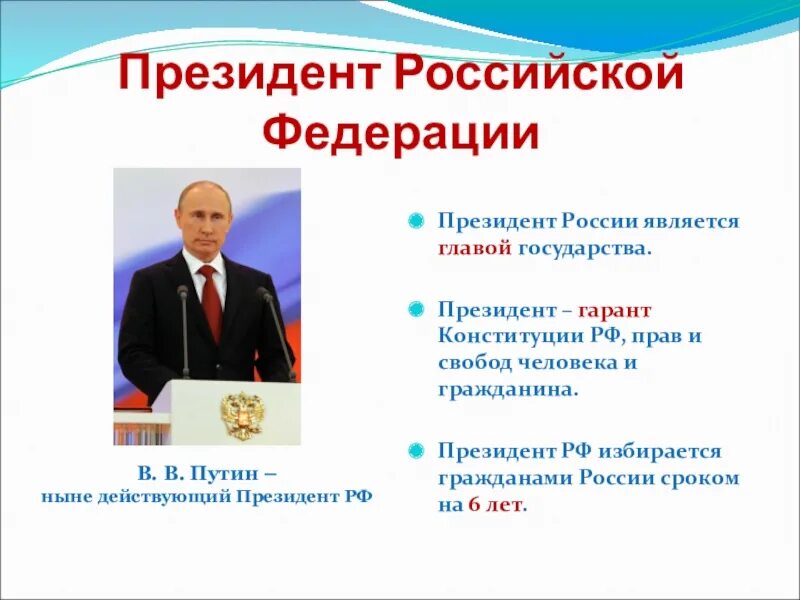 Президент Российской Федерации

В. В. Путин – ныне действующий Президент РФ

Президент России является главой государства.

Президент – гарант Конституции РФ, прав и свобод человека и гражданина.

Президент РФ избирается гражданами России сроком на 6 лет.